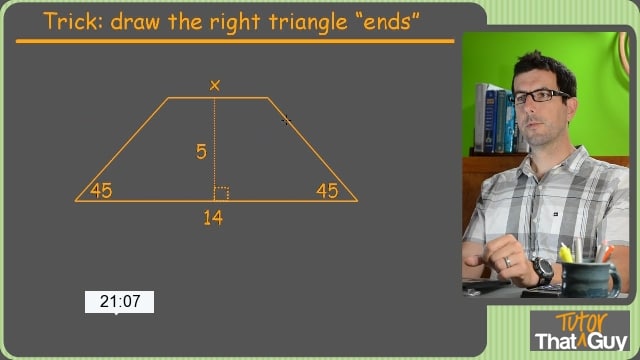 Trick: draw the right triangle "ends"

x

5

45

45

14

21:07

Tutor
That Guy